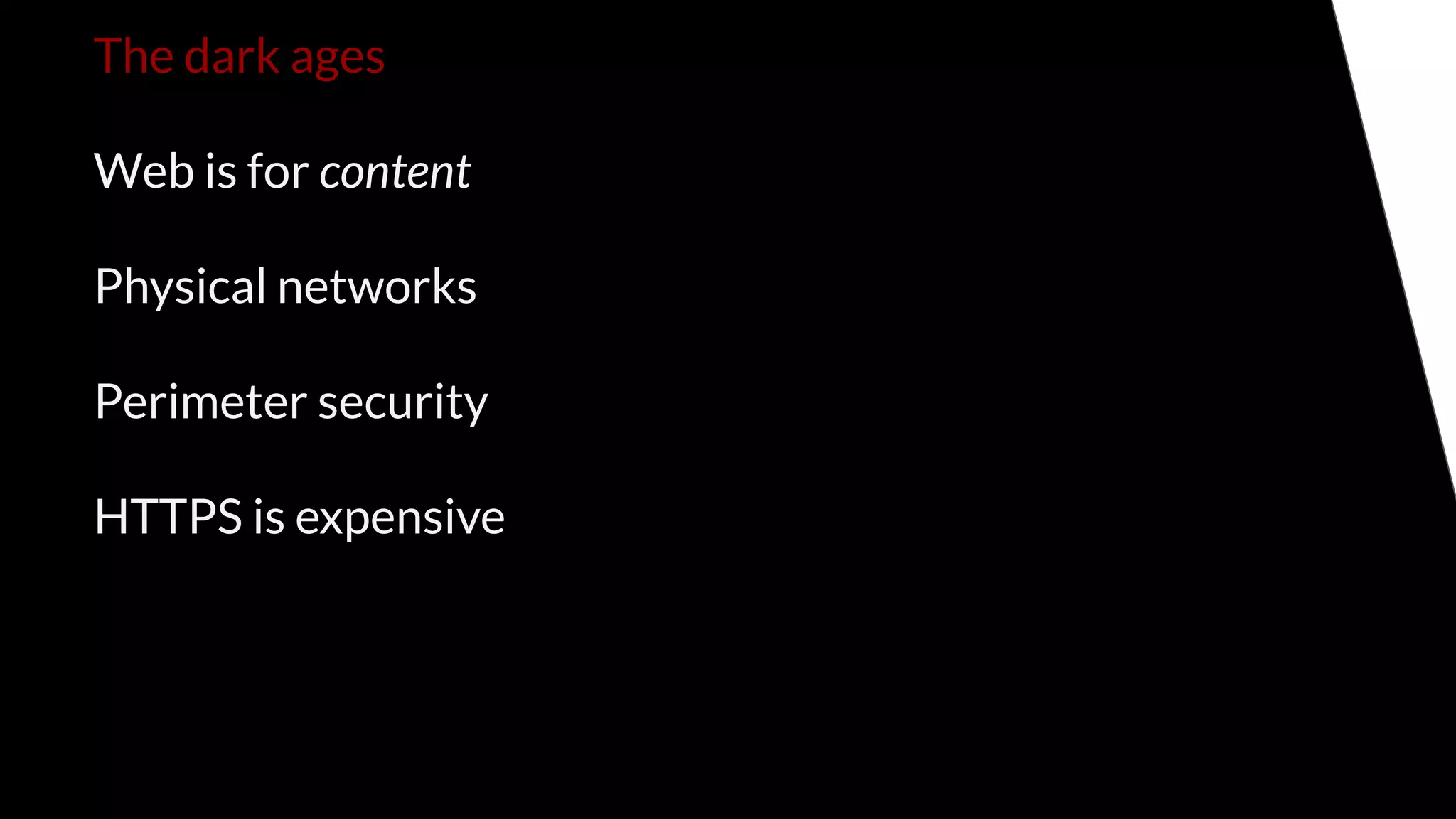 The dark ages

Web is for content

Physical networks

Perimeter security

HTTPS is expensive